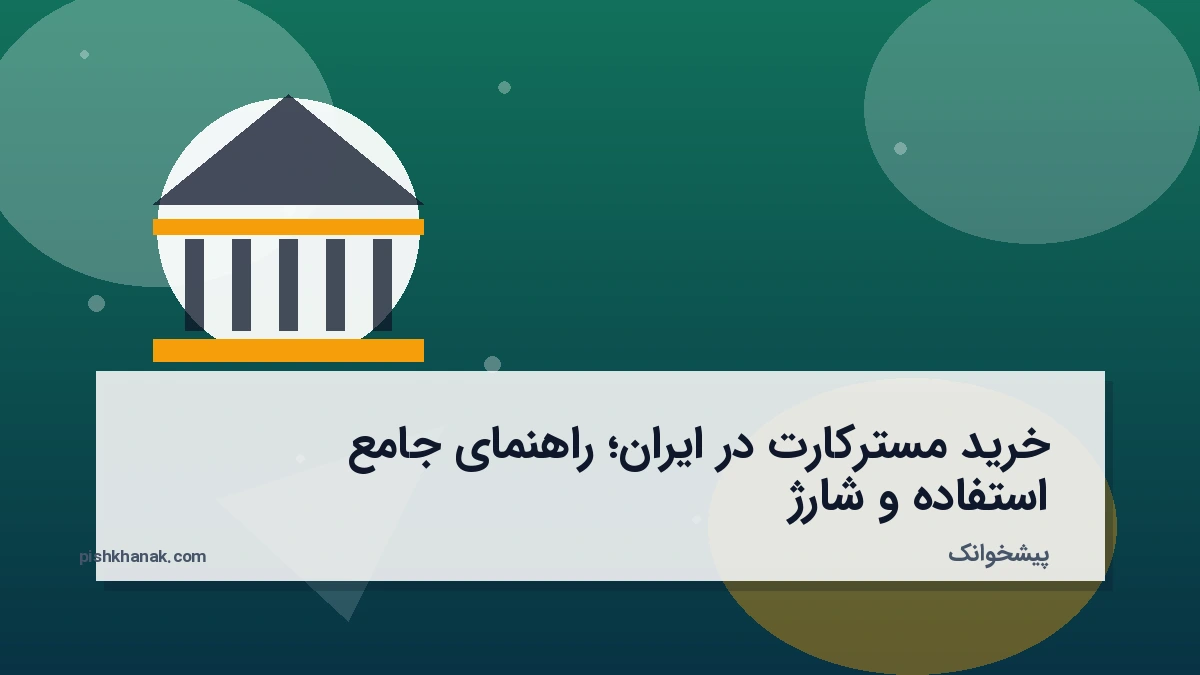 خرید مسترکارت در ایران؛ راهنمای جامع استفاده و شارژ

پیشخوانک

pishkhanak.com